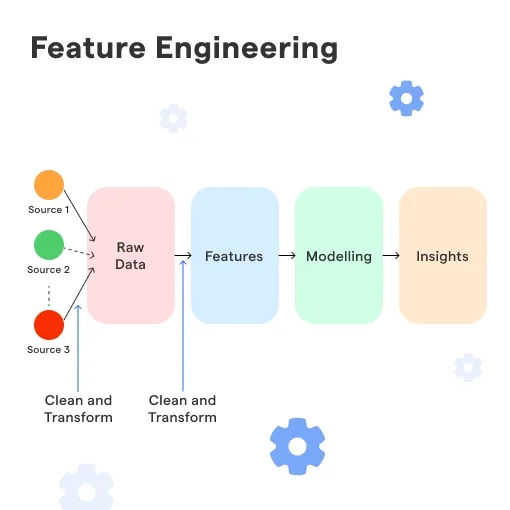 Feature Engineering

Source 1

Source 2

Source 3

Raw Data

Features

Modelling

Insights

Clean and Transform

Clean and Transform